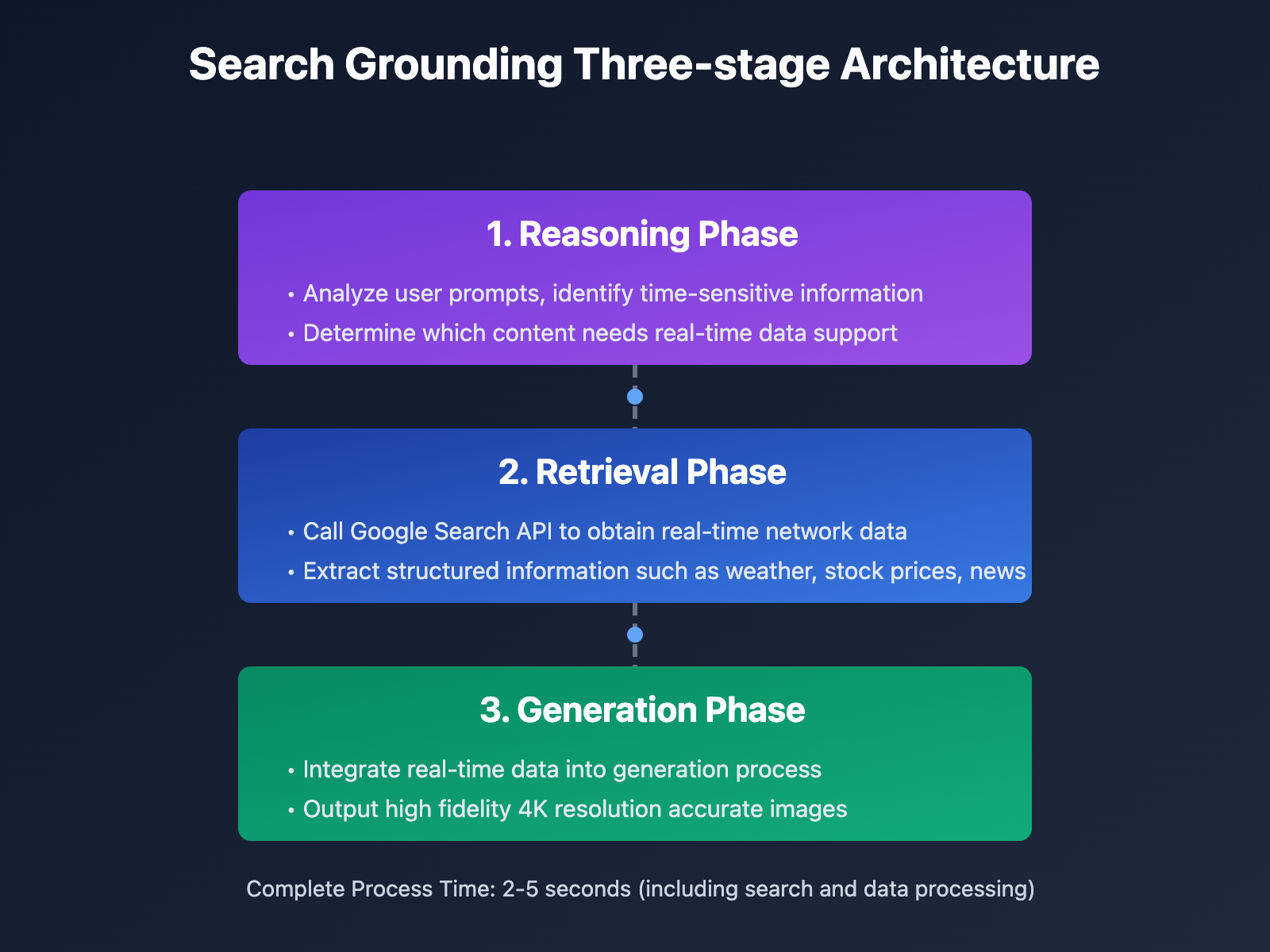 Search Grounding Three-stage Architecture

1. Reasoning Phase

• Analyze user prompts, identify time-sensitive information
• Determine which content needs real-time data support

2. Retrieval Phase

• Call Google Search API to obtain real-time network data
• Extract structured information such as weather, stock prices, news

3. Generation Phase

• Integrate real-time data into generation process
• Output high fidelity 4K resolution accurate images

Complete Process Time: 2-5 seconds (including search and data processing)